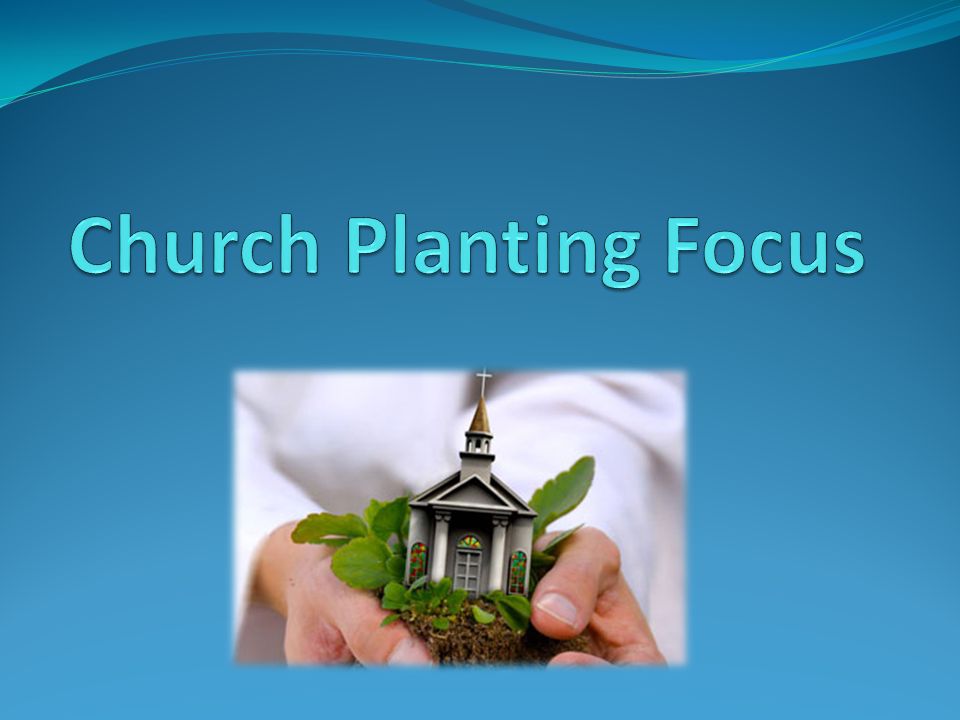 Church Planting Focus